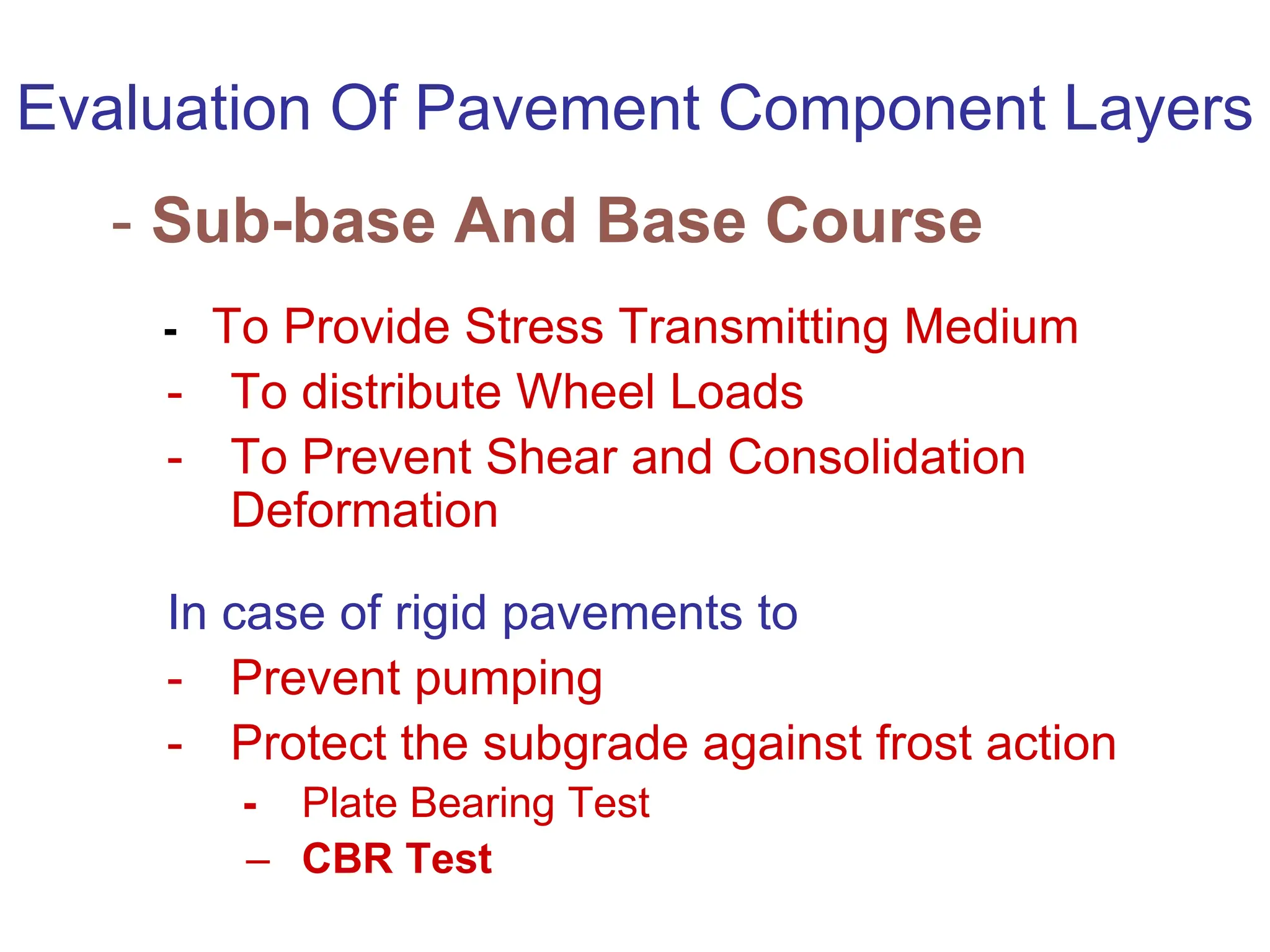 Evaluation Of Pavement Component Layers

- Sub-base And Base Course

- To Provide Stress Transmitting Medium
- To distribute Wheel Loads
- To Prevent Shear and Consolidation Deformation

In case of rigid pavements to
- Prevent pumping
- Protect the subgrade against frost action
- Plate Bearing Test
– CBR Test